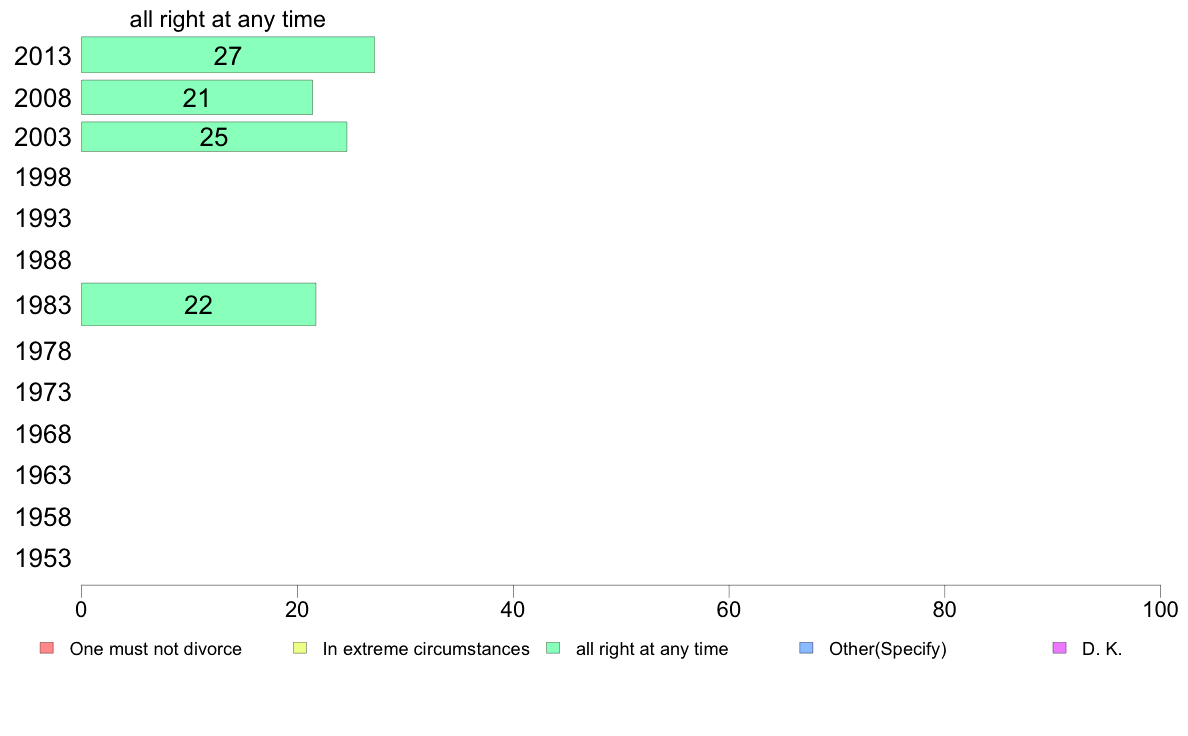 all right at any time

2013 27
2008 21
2003 25
1998
1993
1988
1983 22
1978
1973
1968
1963
1958
1953

0 20 40 60 80 100

One must not divorce
In extreme circumstances
all right at any time
Other(Specify)
D. K.